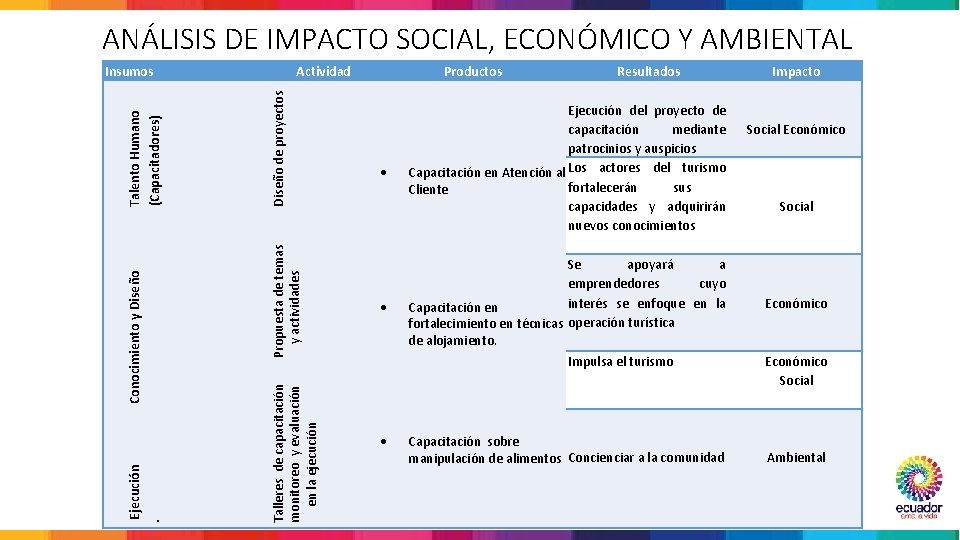 ANÁLISIS DE IMPACTO SOCIAL, ECONÓMICO Y AMBIENTAL

| Insumos | Actividad | Productos | Resultados | Impacto |
|---|---|---|---|---|
| Talento Humano (Capacitadores) | Diseño de proyectos | • Capacitación en Atención al Cliente | Ejecución del proyecto de capacitación mediante patrocinios y auspicios | Social Económico |
| | | | Los actores del turismo fortalecerán sus capacidades y adquirirán nuevos conocimientos | Social |
| Conocimiento y Diseño | Propuesta de temas y actividades | • Capacitación en fortalecimiento en técnicas de alojamiento. | Se apoyará a emprendedores cuyo interés se enfoque en la operación turística | Económico |
| | | | Impulsa el turismo | Económico Social |
| Ejecución . | Talleres de capacitación monitoreo y evaluación en la ejecución | • Capacitación sobre manipulación de alimentos | Concienciar a la comunidad | Ambiental |

ecuador
ama la vida